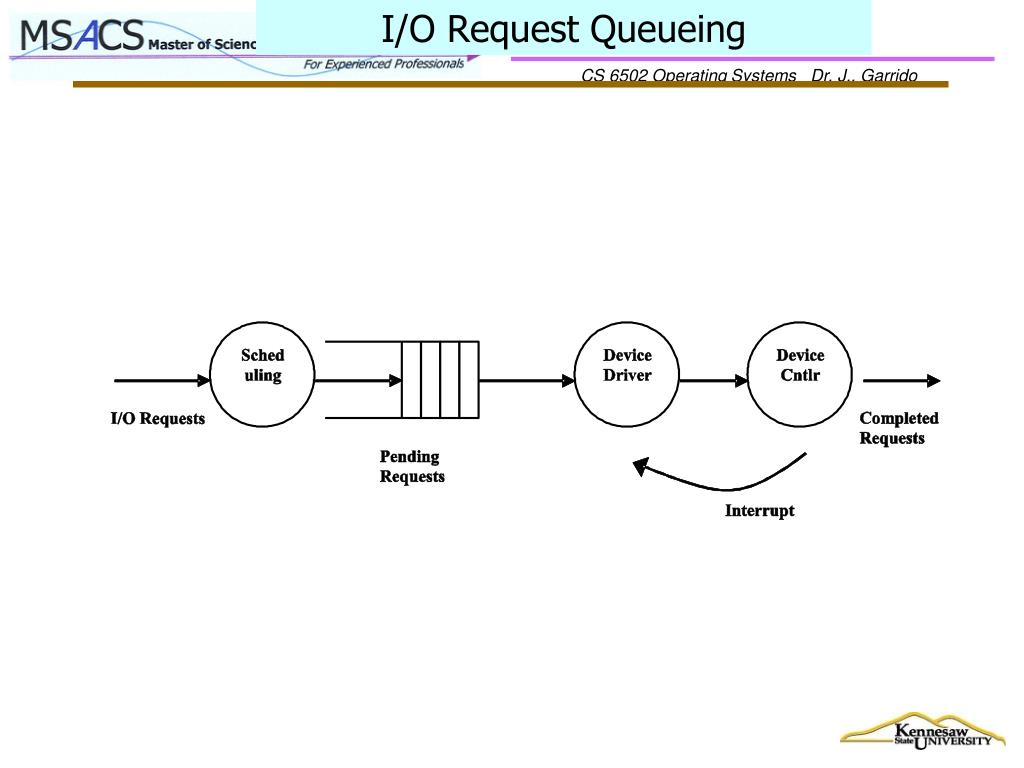 MSACS Master of Scienc

For Experienced Professionals

I/O Request Queueing

CS 6502 Operating Systems Dr. J.. Garrido

Sched uling

Device Driver

Device Cntlr

I/O Requests

Pending Requests

Completed Requests

Interrupt

Kennesaw State UNIVERSITY